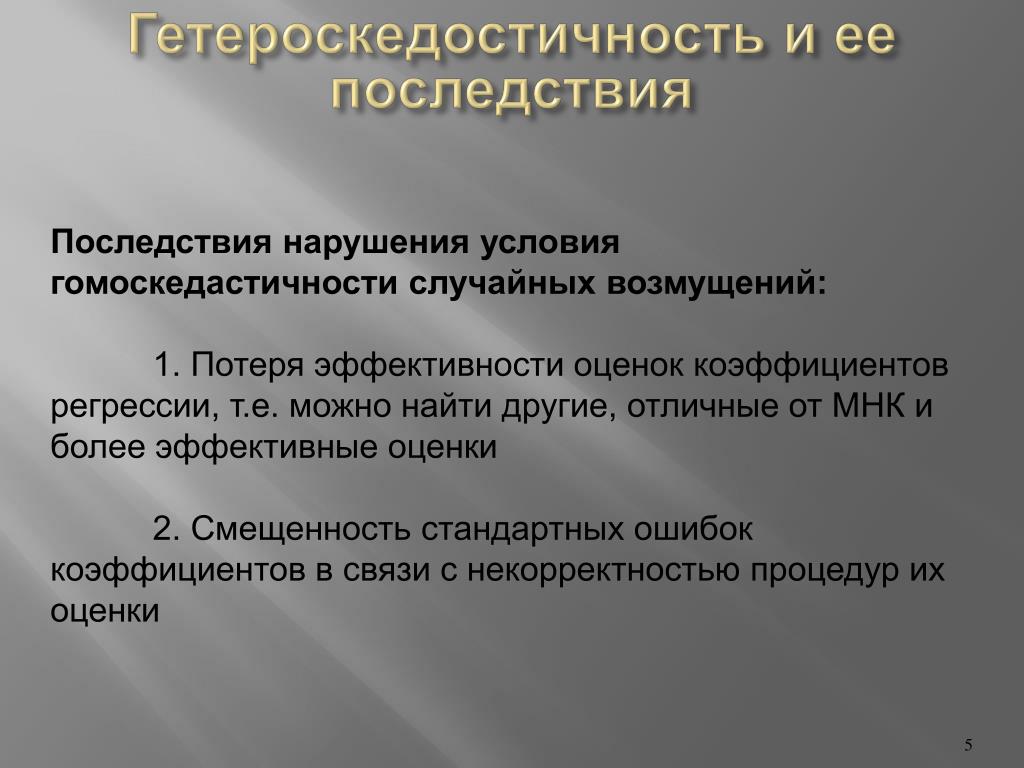 Гетероскедостичность и ее последствия

Последствия нарушения условия гомоскедастичности случайных возмущений:

1. Потеря эффективности оценок коэффициентов регрессии, т.е. можно найти другие, отличные от МНК и более эффективные оценки

2. Смещенность стандартных ошибок коэффициентов в связи с некорректностью процедур их оценки

5